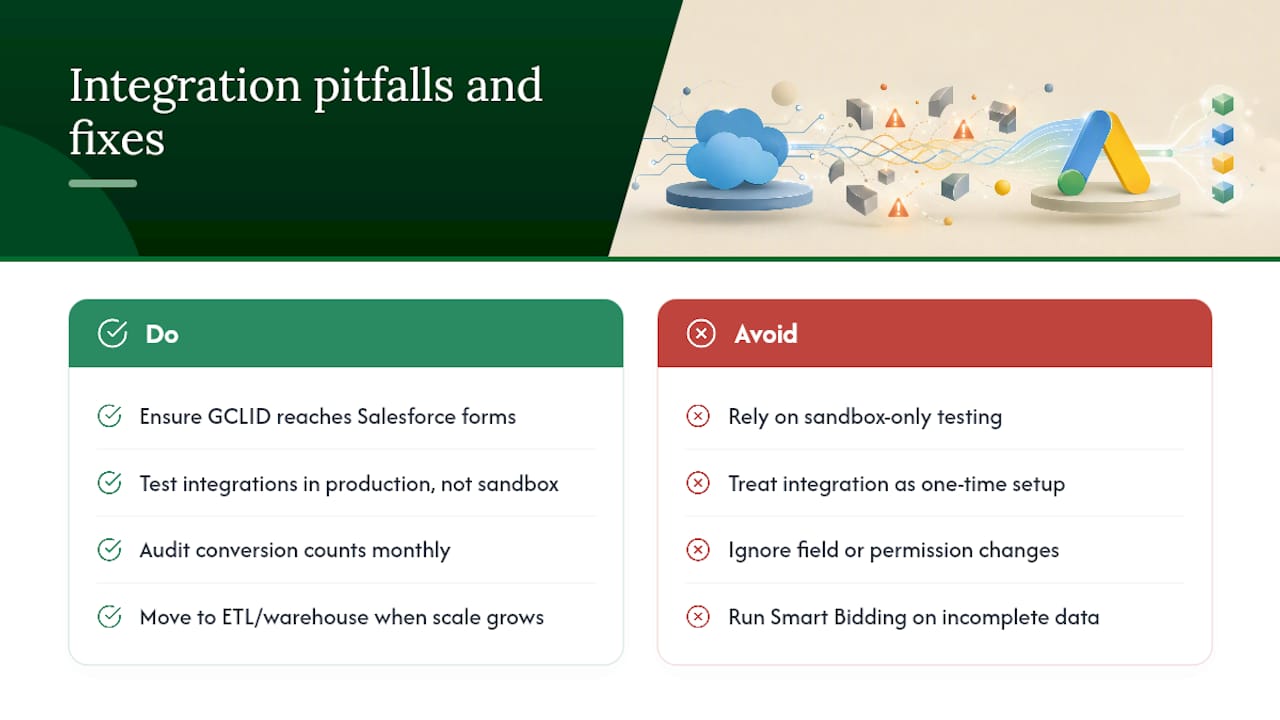 Integration pitfalls and fixes

Do

Ensure GCLID reaches Salesforce forms

Test integrations in production, not sandbox

Audit conversion counts monthly

Move to ETL/warehouse when scale grows

Avoid

Rely on sandbox-only testing

Treat integration as one-time setup

Ignore field or permission changes

Run Smart Bidding on incomplete data